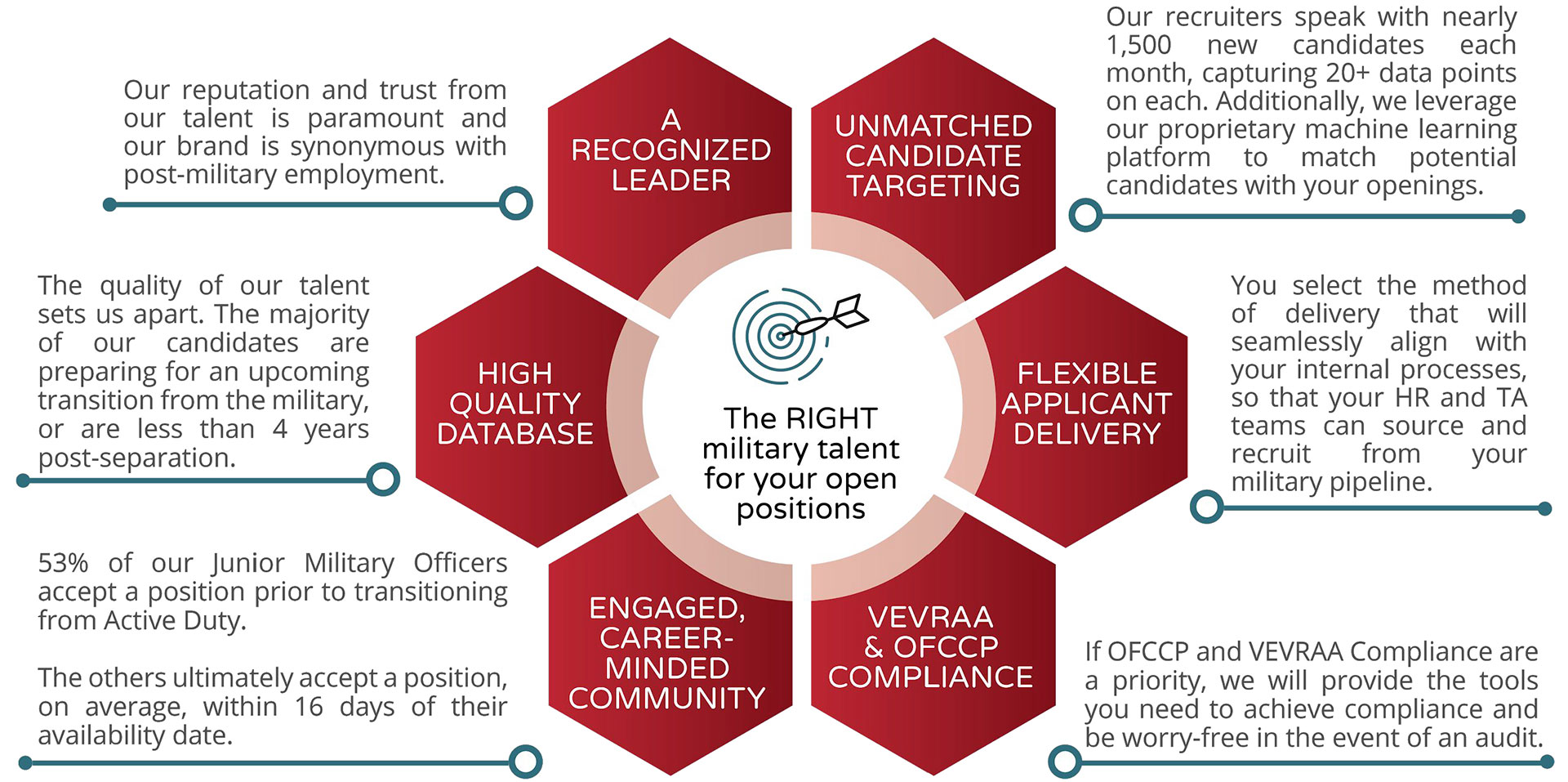 Our reputation and trust from our talent is paramount and our brand is synonymous with post-military employment.

A RECOGNIZED LEADER

UNMATCHED CANDIDATE TARGETING

Our recruiters speak with nearly 1,500 new candidates each month, capturing 20+ data points on each. Additionally, we leverage our proprietary machine learning platform to match potential candidates with your openings.

The quality of our talent sets us apart. The majority of our candidates are preparing for an upcoming transition from the military, or are less than 4 years post-separation.

HIGH QUALITY DATABASE

The RIGHT military talent for your open positions

FLEXIBLE APPLICANT DELIVERY

You select the method of delivery that will seamlessly align with your internal processes, so that your HR and TA teams can source and recruit from your military pipeline.

53% of our Junior Military Officers accept a position prior to transitioning from Active Duty.

The others ultimately accept a position, on average, within 16 days of their availability date.

ENGAGED, CAREER-MINDED COMMUNITY

VEVRAA & OFCCP COMPLIANCE

If OFCCP and VEVRAA Compliance are a priority, we will provide the tools you need to achieve compliance and be worry-free in the event of an audit.